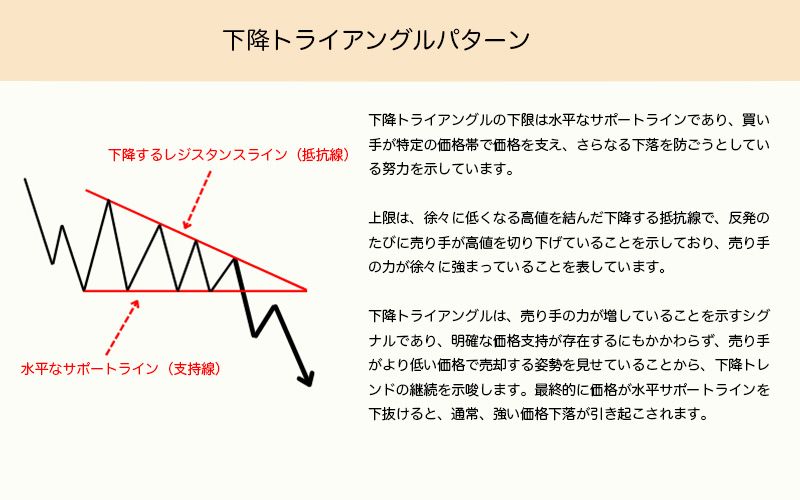 下降トライアングルパターン

下降するレジスタンスライン（抵抗線）

水平なサポートライン（支持線）

下降トライアングルの下限は水平なサポートラインであり、買い手が特定の価格帯で価格を支え、さらなる下落を防ごうとしている努力を示しています。

上限は、徐々に低くなる高値を結んだ下降する抵抗線で、反発のたびに売り手が高値を切り下げていることを示しており、売り手の力が徐々に強まっていることを表しています。

下降トライアングルは、売り手の力が増していることを示すシグナルであり、明確な価格支持が存在するにもかかわらず、売り手がより低い価格で売却する姿勢を見せていることから、下降トレンドの継続を示唆します。最終的に価格が水平サポートラインを下抜けると、通常、強い価格下落が引き起こされます。